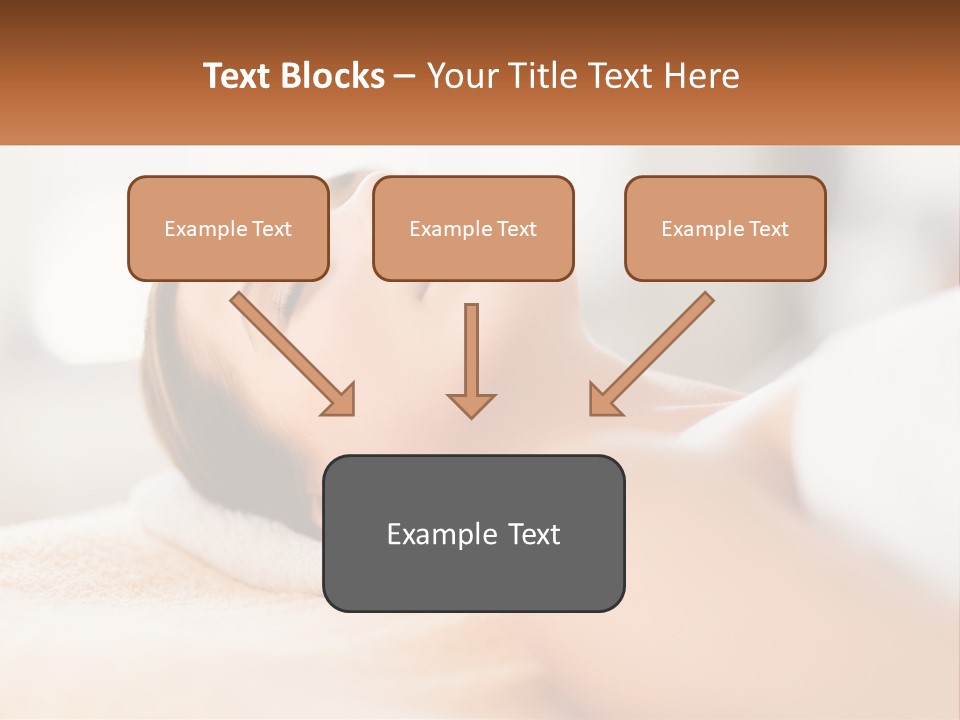 Text Blocks – Your Title Text Here

Example Text

Example Text

Example Text

Example Text